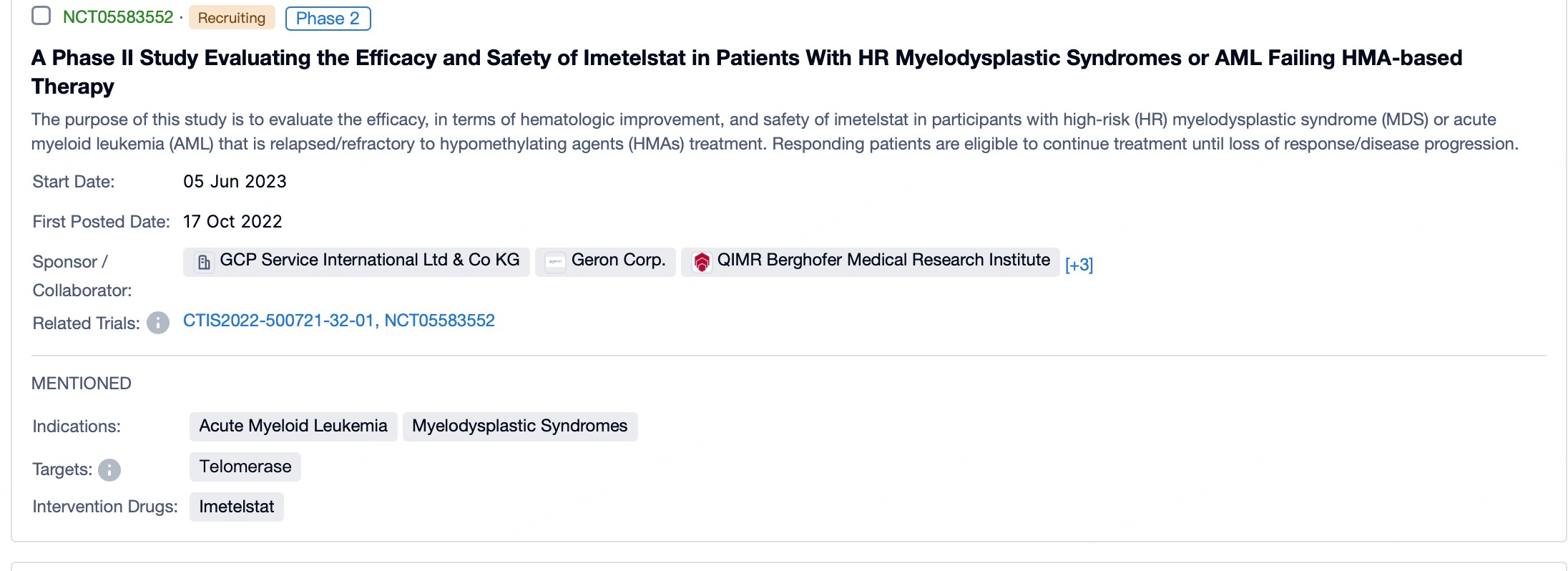 NCT05583552 · Recruiting Phase 2

A Phase II Study Evaluating the Efficacy and Safety of Imetelstat in Patients With HR Myelodysplastic Syndromes or AML Failing HMA-based Therapy

The purpose of this study is to evaluate the efficacy, in terms of hematologic improvement, and safety of imetelstat in participants with high-risk (HR) myelodysplastic syndrome (MDS) or acute myeloid leukemia (AML) that is relapsed/refractory to hypomethylating agents (HMAs) treatment. Responding patients are eligible to continue treatment until loss of response/disease progression.

Start Date: 05 Jun 2023

First Posted Date: 17 Oct 2022

Sponsor / Collaborator: GCP Service International Ltd & Co KG Geron Corp. QIMR Berghofer Medical Research Institute [+3]

Related Trials: CTIS2022-500721-32-01, NCT05583552

MENTIONED

Indications: Acute Myeloid Leukemia Myelodysplastic Syndromes

Targets: Telomerase

Intervention Drugs: Imetelstat